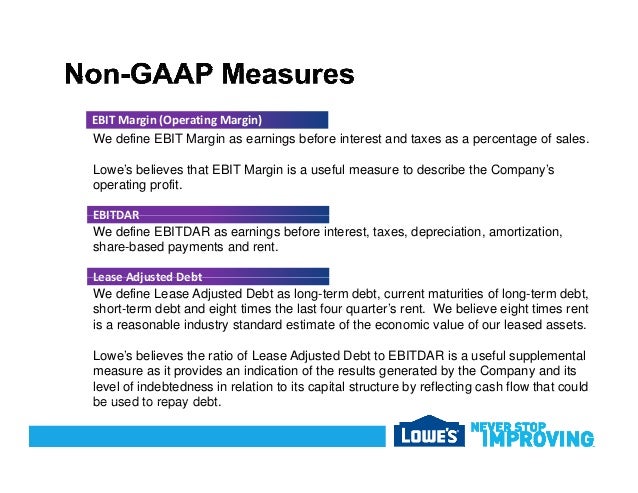 Non-GAAP Measures

EBIT Margin (Operating Margin)

We define EBIT Margin as earnings before interest and taxes as a percentage of sales.

Lowe's believes that EBIT Margin is a useful measure to describe the Company's operating profit.

EBITDAR

We define EBITDAR as earnings before interest, taxes, depreciation, amortization, share-based payments and rent.

Lease Adjusted Debt

We define Lease Adjusted Debt as long-term debt, current maturities of long-term debt, short-term debt and eight times the last four quarter's rent. We believe eight times rent is a reasonable industry standard estimate of the economic value of our leased assets.

Lowe's believes the ratio of Lease Adjusted Debt to EBITDAR is a useful supplemental measure as it provides an indication of the results generated by the Company and its level of indebtedness in relation to its capital structure by reflecting cash flow that could be used to repay debt.

LOWE'S NEVER STOP IMPROVING